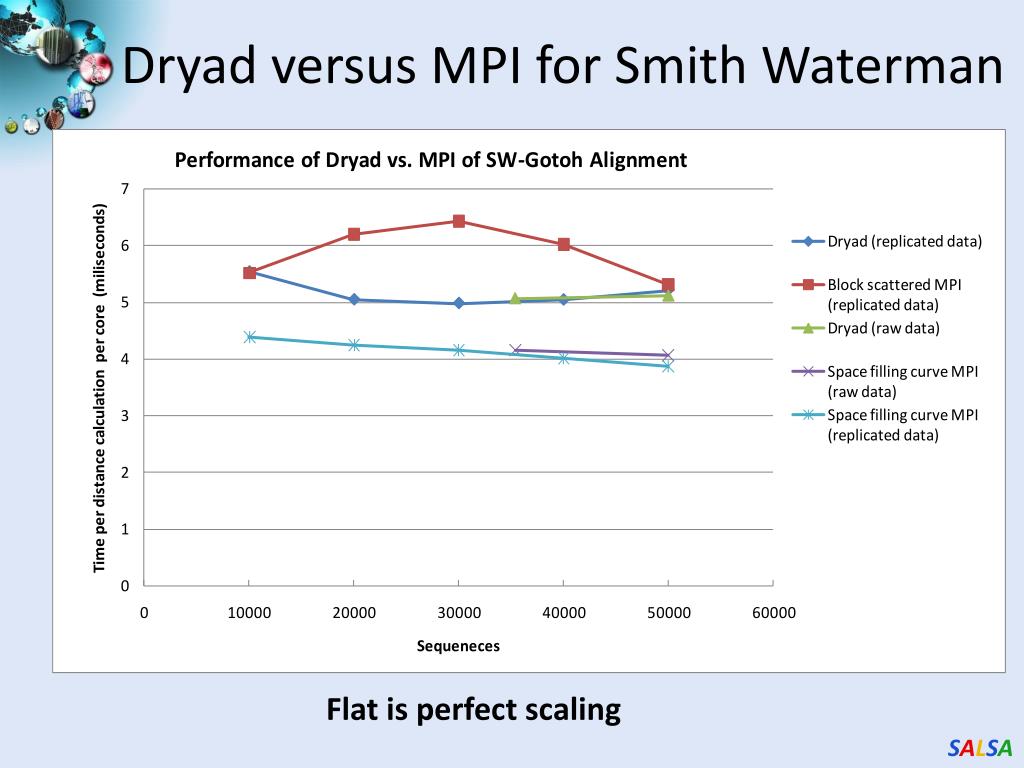 Dryad versus MPI for Smith Waterman

Performance of Dryad vs. MPI of SW-Gotoh Alignment

Time per distance calculation per core (miliseconds)

7
6
5
4
3
2
1
0

0
10000
20000
30000
40000
50000
60000

Sequeneces

Dryad (replicated data)
Block scattered MPI (replicated data)
Dryad (raw data)
Space filling curve MPI (raw data)
Space filling curve MPI (replicated data)

Flat is perfect scaling

SALSA